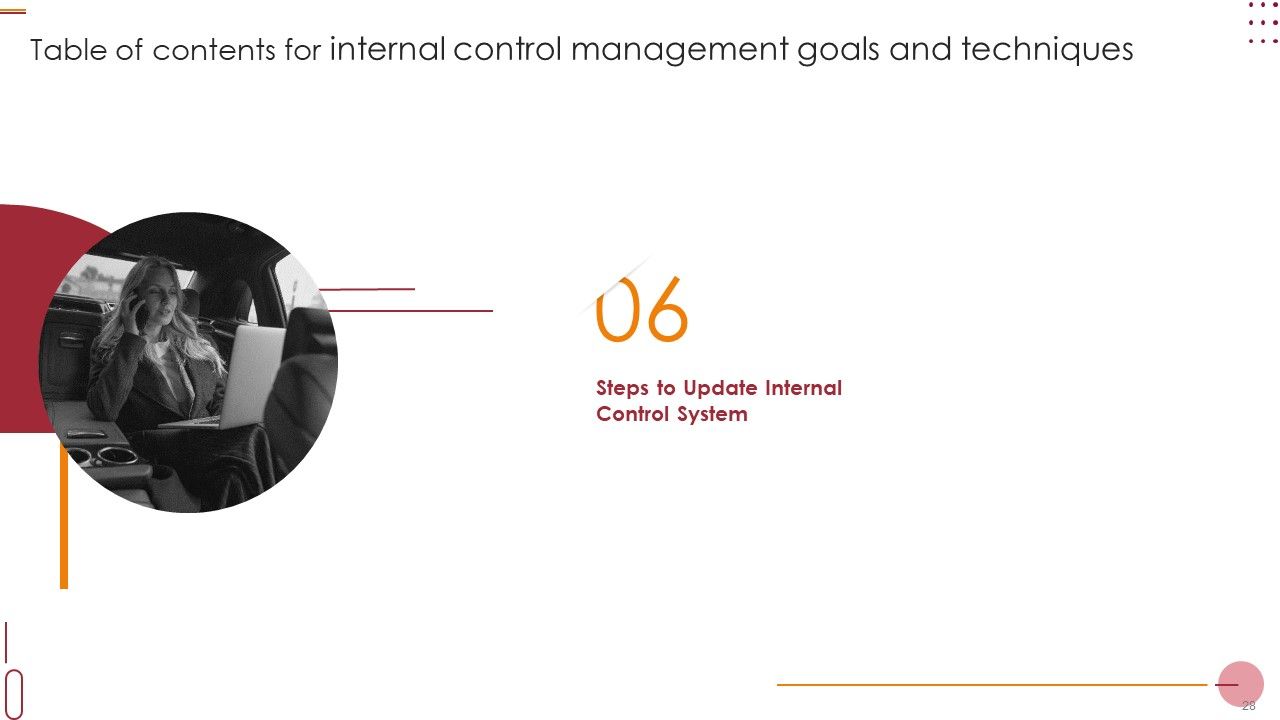 Table of contents for internal control management goals and techniques

06

Steps to Update Internal Control System

28